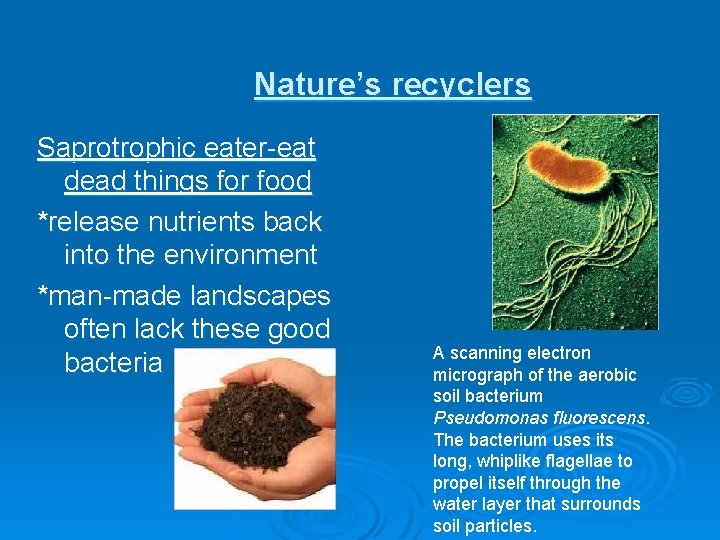 Nature's recyclers

Saprotrophic eater-eat dead things for food

*release nutrients back into the environment

*man-made landscapes often lack these good bacteria

A scanning electron micrograph of the aerobic soil bacterium Pseudomonas fluorescens. The bacterium uses its long, whiplike flagellae to propel itself through the water layer that surrounds soil particles.